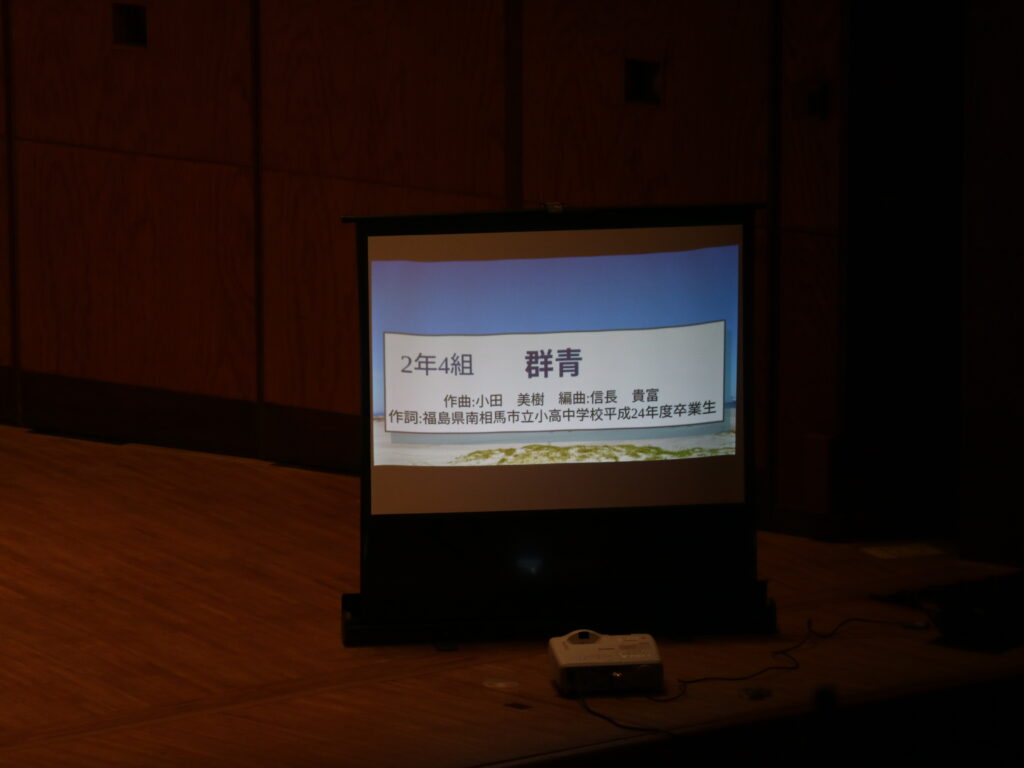 2年4組　群青

作曲:小田　美樹　編曲:信長　貴富
作詞:福島県南相馬市立小高中学校平成24年度卒業生